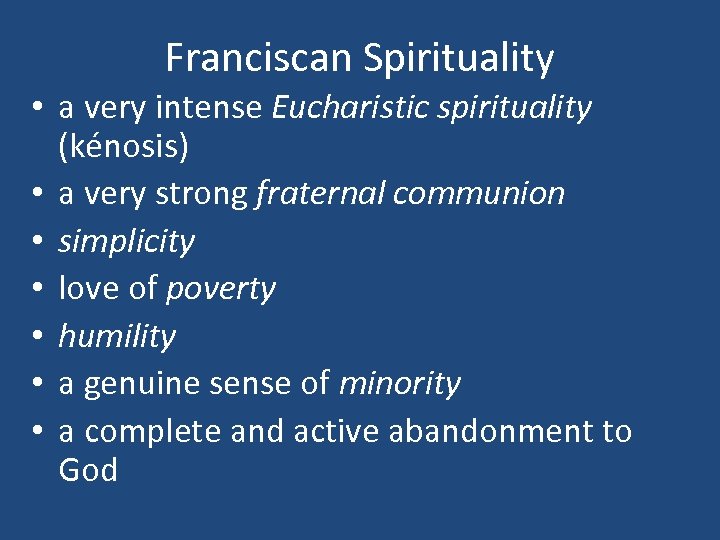 Franciscan Spirituality

• a very intense Eucharistic spirituality (kénosis)
• a very strong fraternal communion
• simplicity
• love of poverty
• humility
• a genuine sense of minority
• a complete and active abandonment to God